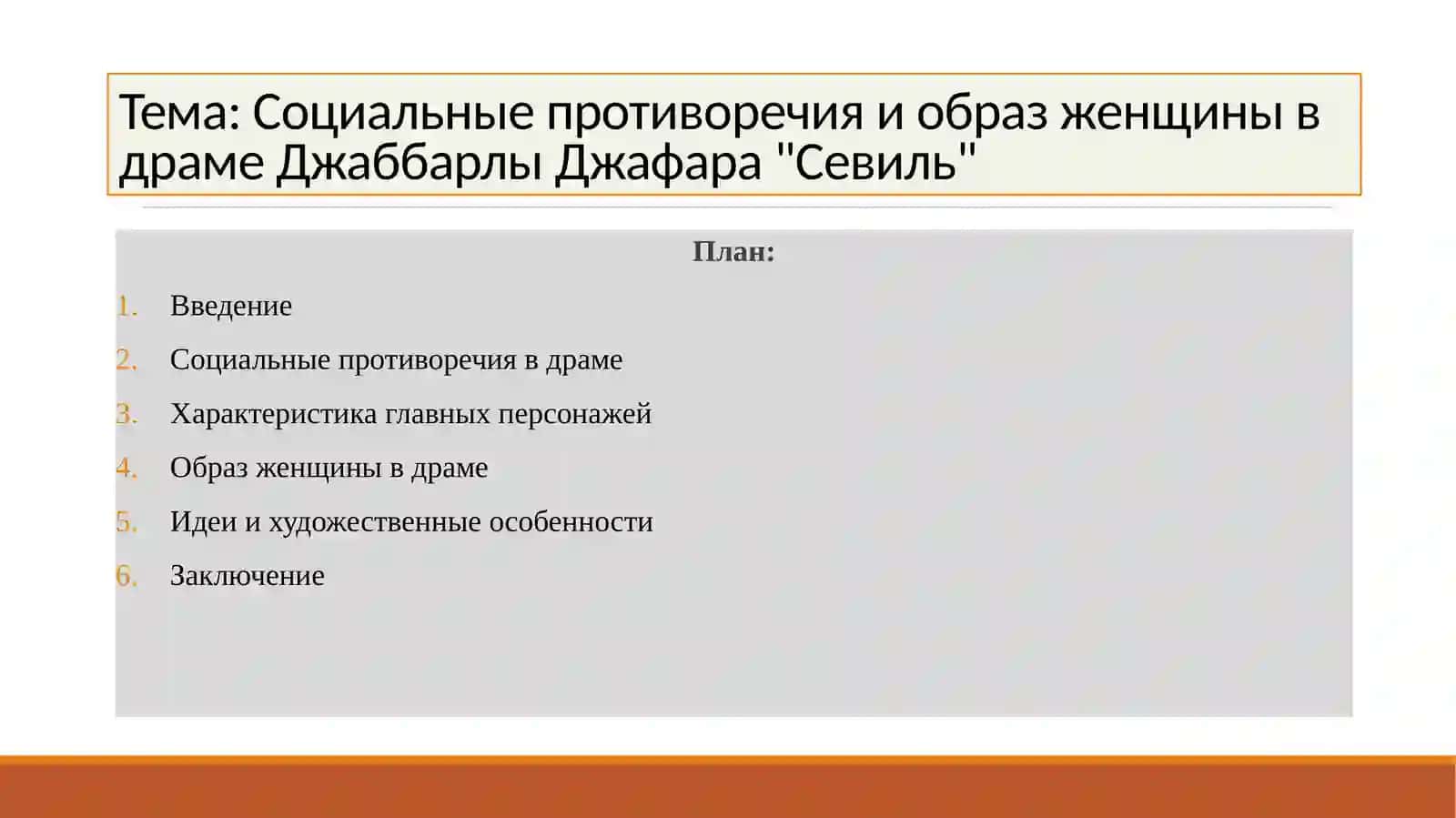 Тема: Социальные противоречия и образ женщины в драме Джаббарлы Джафара "Севиль"

План:

1. Введение
2. Социальные противоречия в драме
3. Характеристика главных персонажей
4. Образ женщины в драме
5. Идеи и художественные особенности
6. Заключение